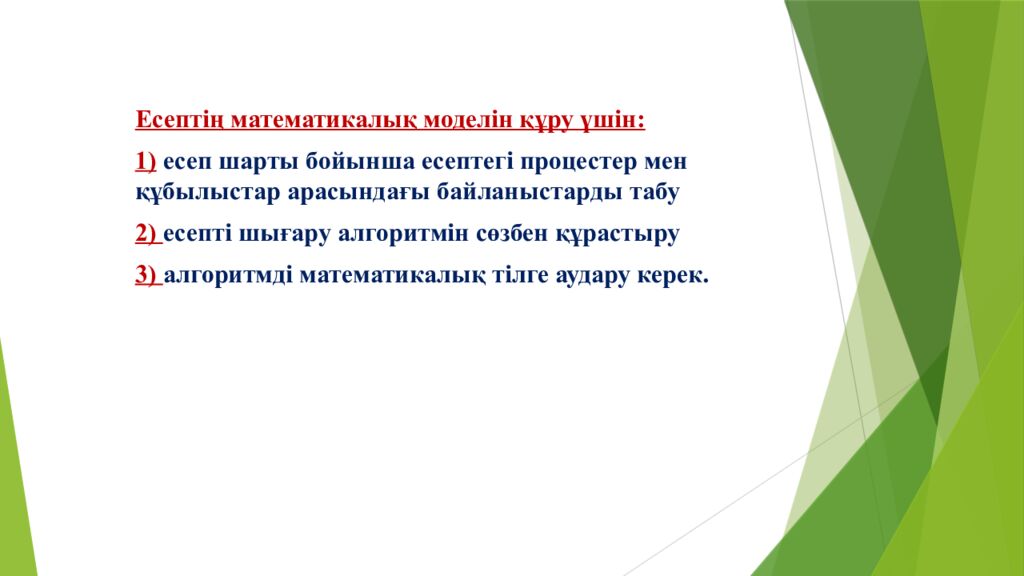 Есептің математикалық моделін құру үшін:

1) есеп шарты бойынша есептегі процестер мен құбылыстар арасындағы байланыстарды табу

2) есепті шығару алгоритмін сөзбен құрастыру

3) алгоритмді математикалық тілге аудару керек.